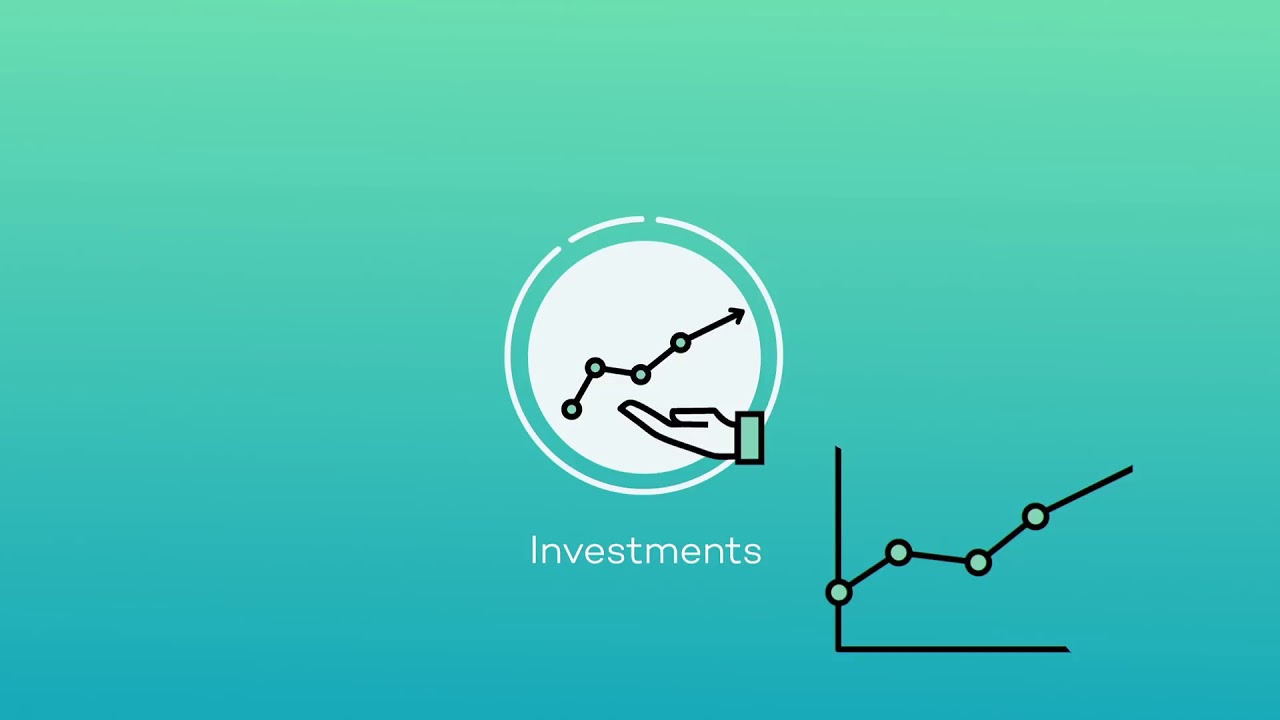 Investments